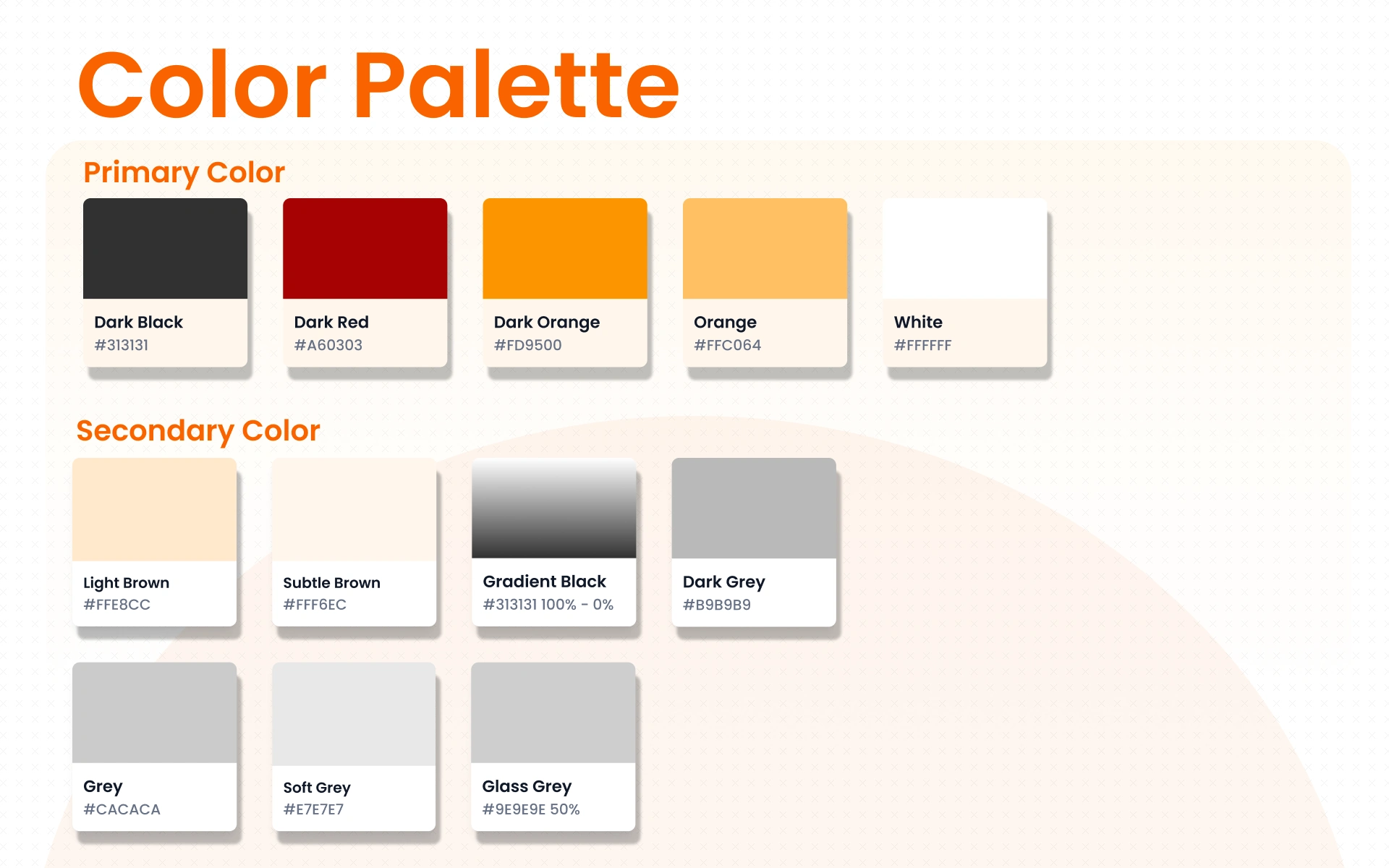 Color Palette

Primary Color

Dark Black
#313131

Dark Red
#A60303

Dark Orange
#FD9500

Orange
#FFC064

White
#FFFFFF

Secondary Color

Light Brown
#FFE8CC

Subtle Brown
#FFF6EC

Gradient Black
#313131 100% - 0%

Dark Grey
#B9B9B9

Grey
#CACACA

Soft Grey
#E7E7E7

Glass Grey
#9E9E9E 50%